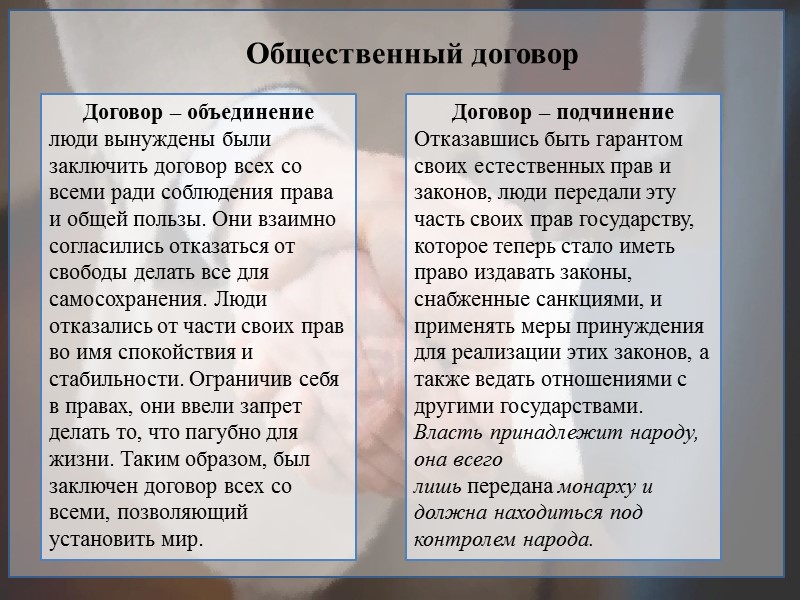 Общественный договор

Договор – объединение
люди вынуждены были заключить договор всех со всеми ради соблюдения права и общей пользы. Они взаимно согласились отказаться от свободы делать все для самосохранения. Люди отказались от части своих прав во имя спокойствия и стабильности. Ограничив себя в правах, они ввели запрет делать то, что пагубно для жизни. Таким образом, был заключен договор всех со всеми, позволяющий установить мир.

Договор – подчинение
Отказавшись быть гарантом своих естественных прав и законов, люди передали эту часть своих прав государству, которое теперь стало иметь право издавать законы, снабженные санкциями, и применять меры принуждения для реализации этих законов, а также ведать отношениями с другими государствами.
Власть принадлежит народу, она всего лишь передана монарху и должна находиться под контролем народа.